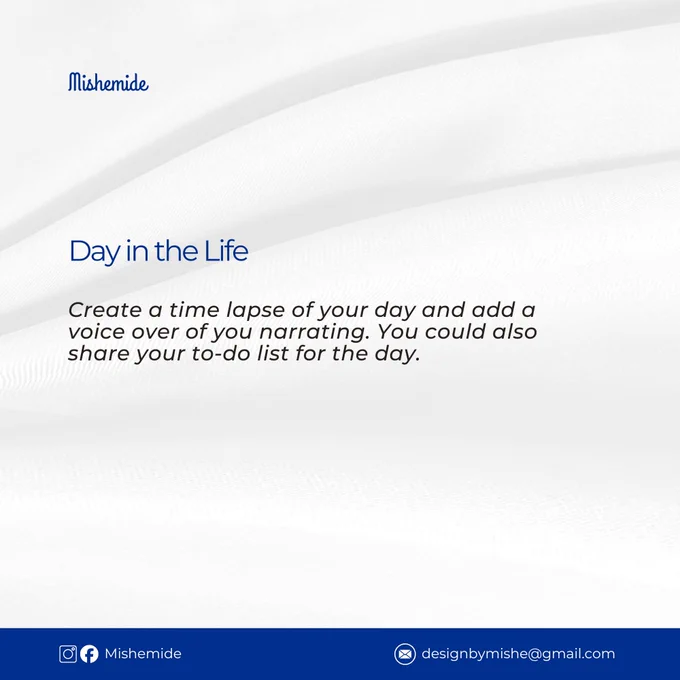 Mishemide

Day in the Life

Create a time lapse of your day and add a voice over of you narrating. You could also share your to-do list for the day.

Mishemide

designbymishe@gmail.com